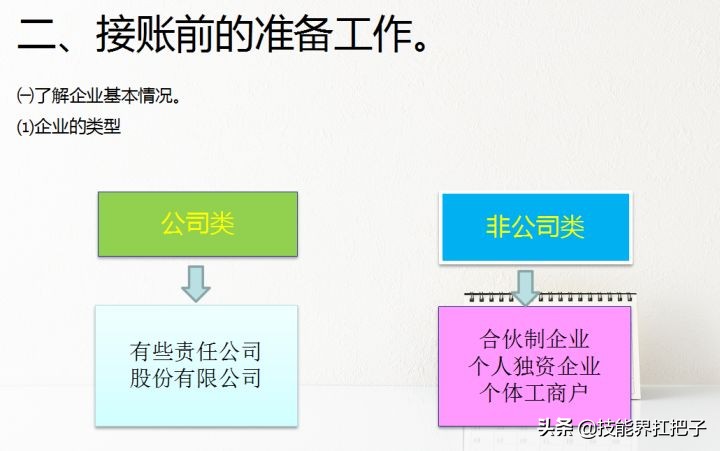 二、接账前的准备工作。

㈠了解企业基本情况。

⑴企业的类型

公司类

有些责任公司
股份有限公司

非公司类

合伙制企业
个人独资企业
个体工商户

头条 @技能界扛把子